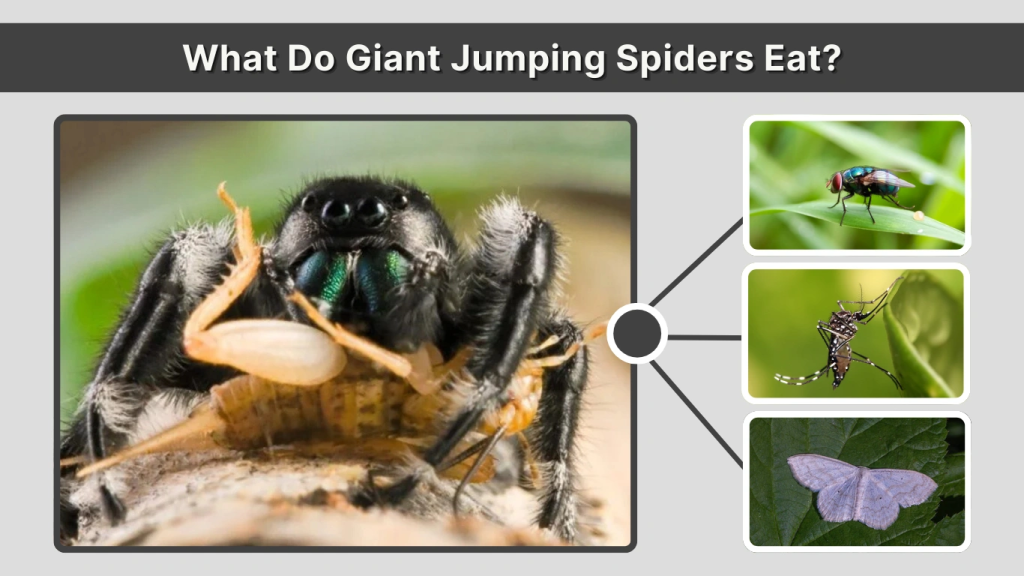 What Do Giant Jumping Spiders Eat?